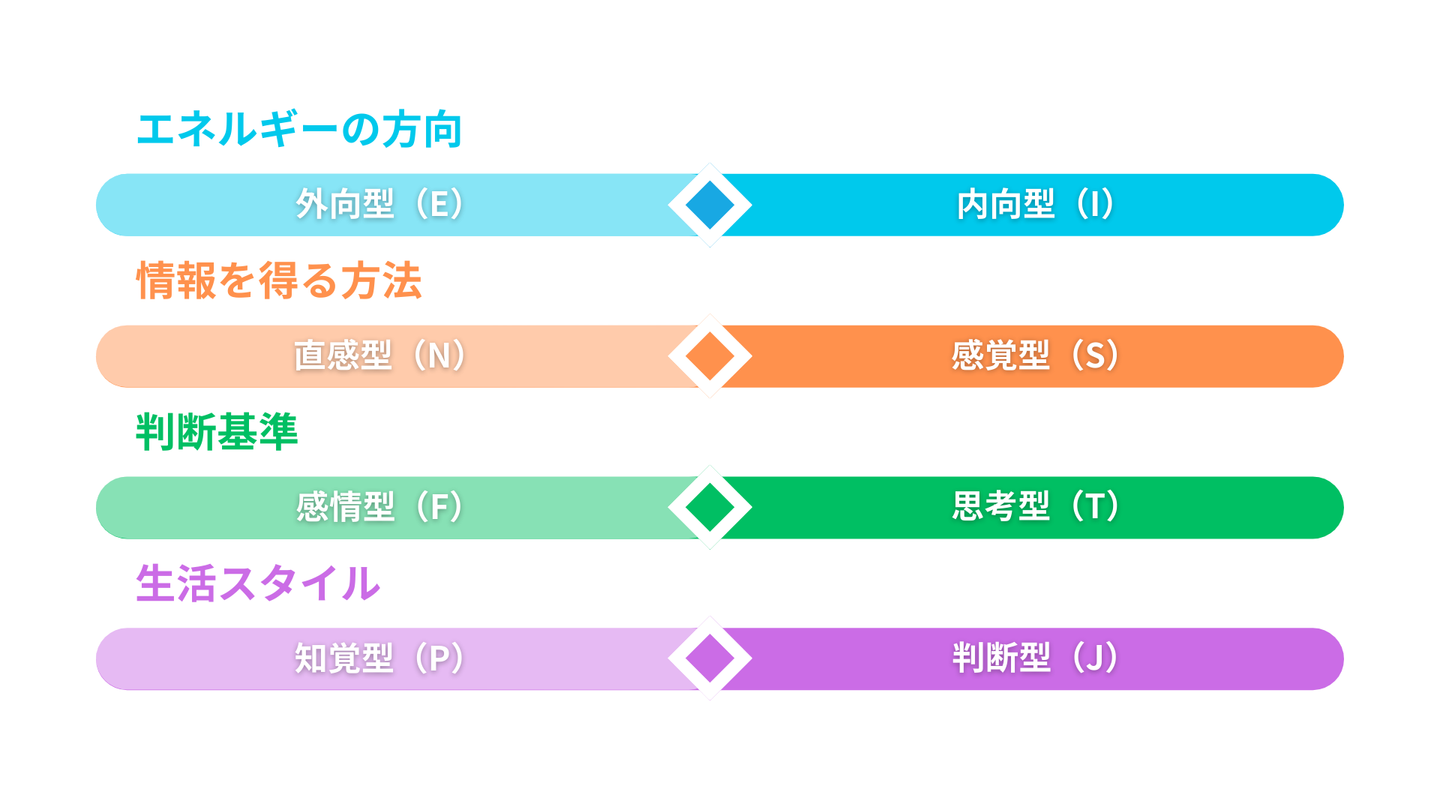 エネルギーの方向

外向型（E）

内向型（I）

情報を得る方法

直感型（N）

感覚型（S）

判断基準

感情型（F）

思考型（T）

生活スタイル

知覚型（P）

判断型（J）